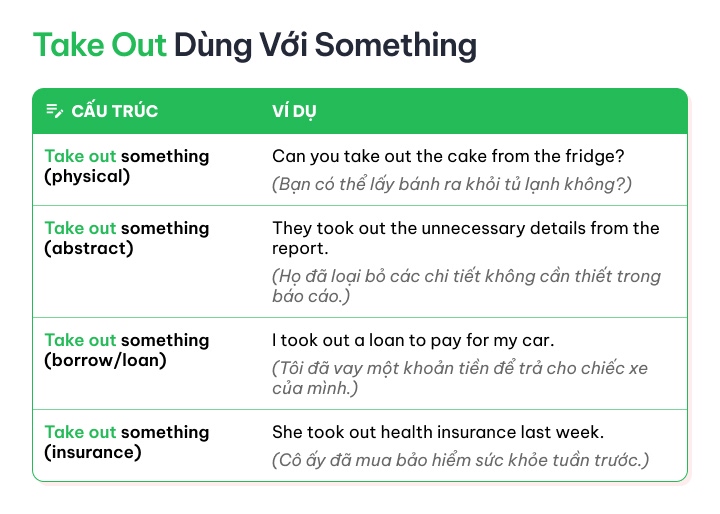 Take Out Dùng Với Something

| CẤU TRÚC | VÍ DỤ |
|---|---|
| Take out something (physical) | Can you take out the cake from the fridge? (Bạn có thể lấy bánh ra khỏi tủ lạnh không?) |
| Take out something (abstract) | They took out the unnecessary details from the report. (Họ đã loại bỏ các chi tiết không cần thiết trong báo cáo.) |
| Take out something (borrow/loan) | I took out a loan to pay for my car. (Tôi đã vay một khoản tiền để trả cho chiếc xe của mình.) |
| Take out something (insurance) | She took out health insurance last week. (Cô ấy đã mua bảo hiểm sức khỏe tuần trước.) |